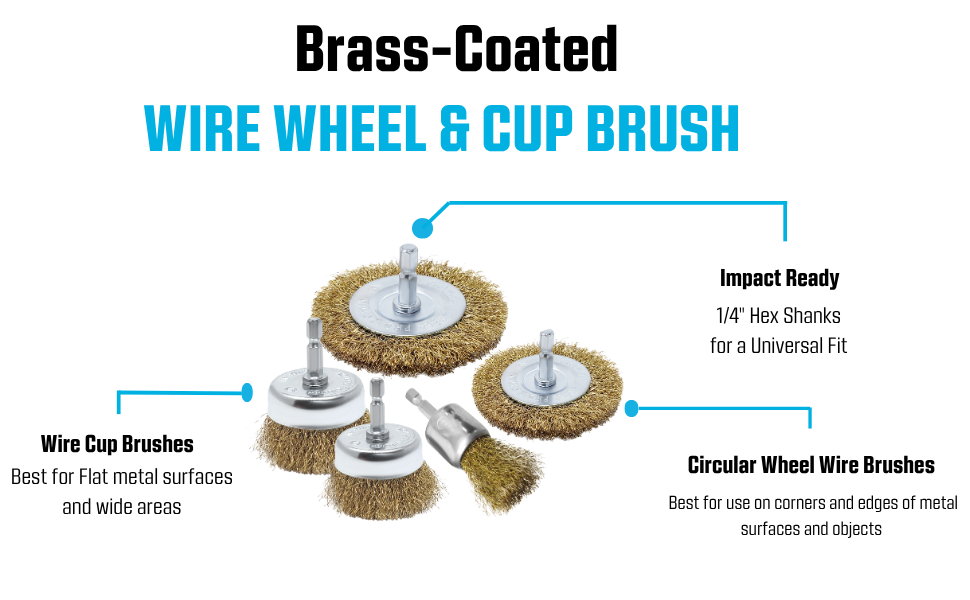 Brass-Coated

WIRE WHEEL & CUP BRUSH

Impact Ready

1/4" Hex Shanks for a Universal Fit

Wire Cup Brushes

Best for Flat metal surfaces and wide areas

Circular Wheel Wire Brushes

Best for use on corners and edges of metal surfaces and objects